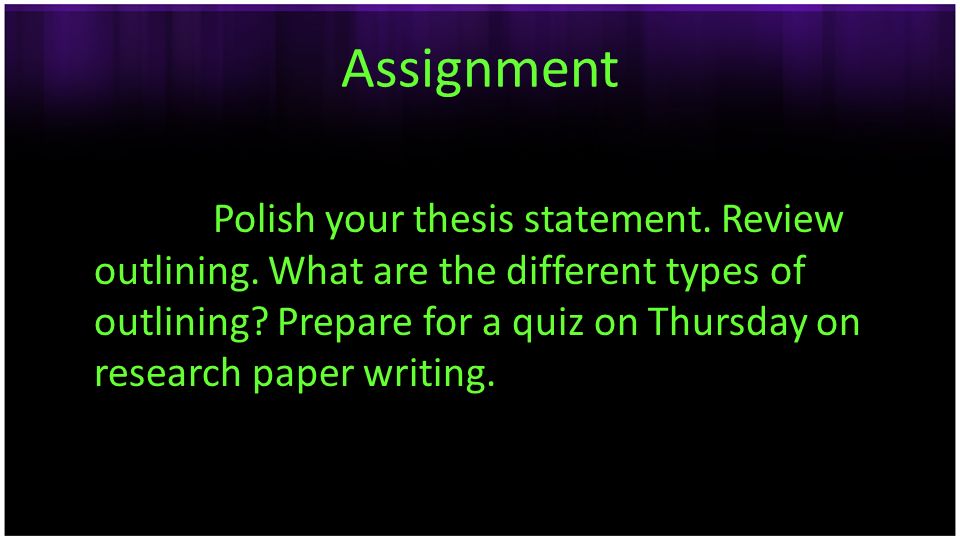 Assignment

Polish your thesis statement. Review outlining. What are the different types of outlining? Prepare for a quiz on Thursday on research paper writing.